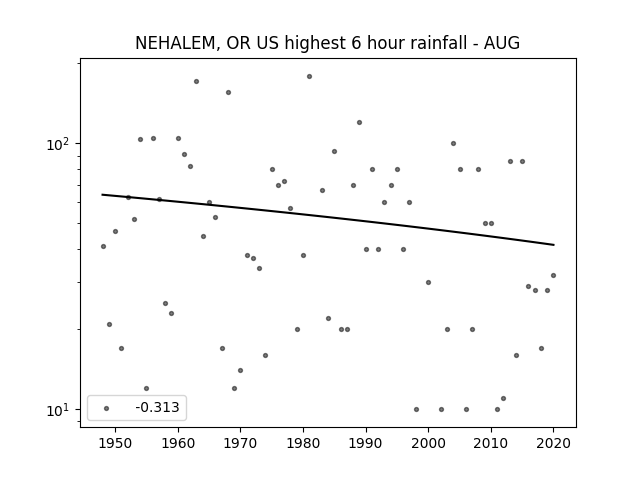 NEHALEM, OR US highest 6 hour rainfall - AUG

$10^2$

$10^1$

-0.313

1950 1960 1970 1980 1990 2000 2010 2020